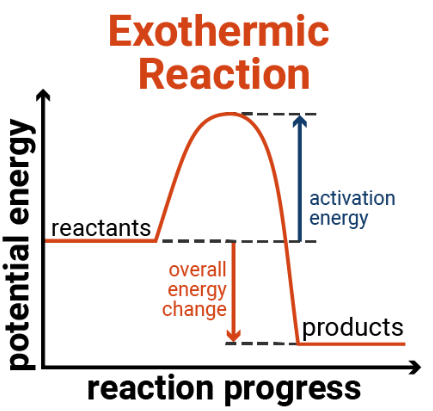 Exothermic Reaction

potential energy

reactants

activation energy

overall energy change

products

reaction progress